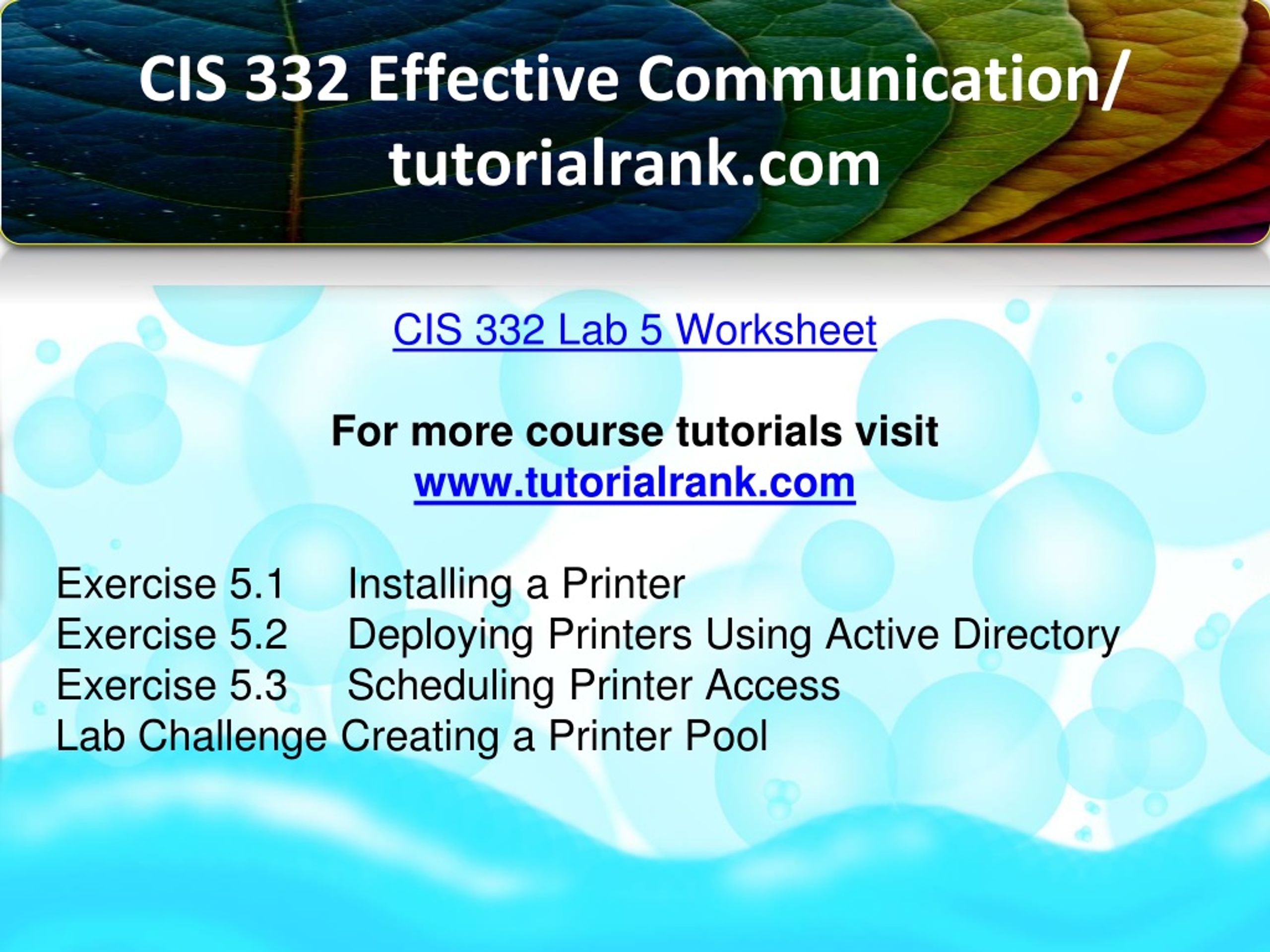 CIS 332 Effective Communication/ tutorialrank.com

CIS 332 Lab 5 Worksheet

For more course tutorials visit
www.tutorialrank.com

Exercise 5.1 Installing a Printer
Exercise 5.2 Deploying Printers Using Active Directory
Exercise 5.3 Scheduling Printer Access
Lab Challenge Creating a Printer Pool